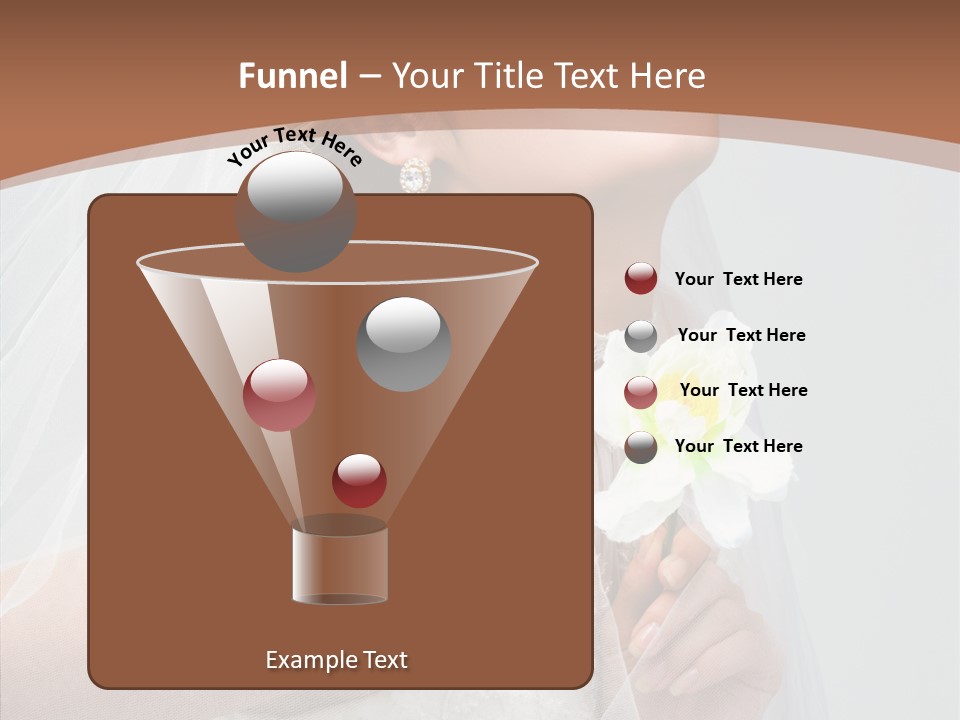 Funnel – Your Title Text Here

Your Text Here

Your Text Here

Your Text Here

Your Text Here

Your Text Here

Example Text